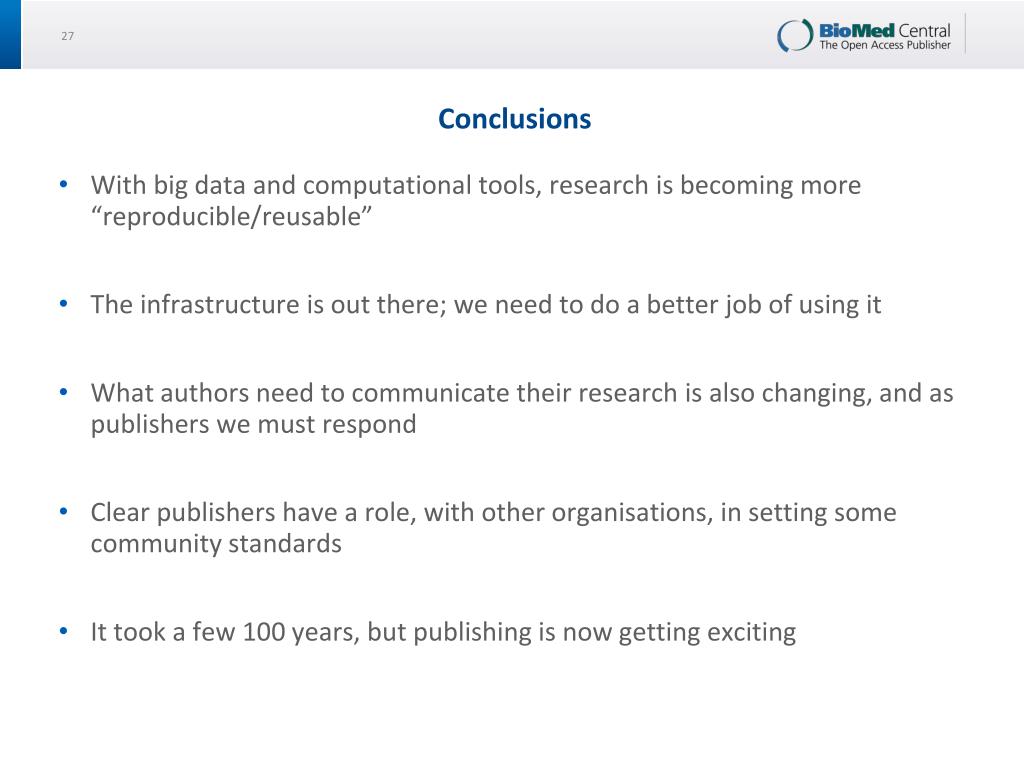 27

BioMed Central
The Open Access Publisher

Conclusions

• With big data and computational tools, research is becoming more “reproducible/reusable”

• The infrastructure is out there; we need to do a better job of using it

• What authors need to communicate their research is also changing, and as publishers we must respond

• Clear publishers have a role, with other organisations, in setting some community standards

• It took a few 100 years, but publishing is now getting exciting